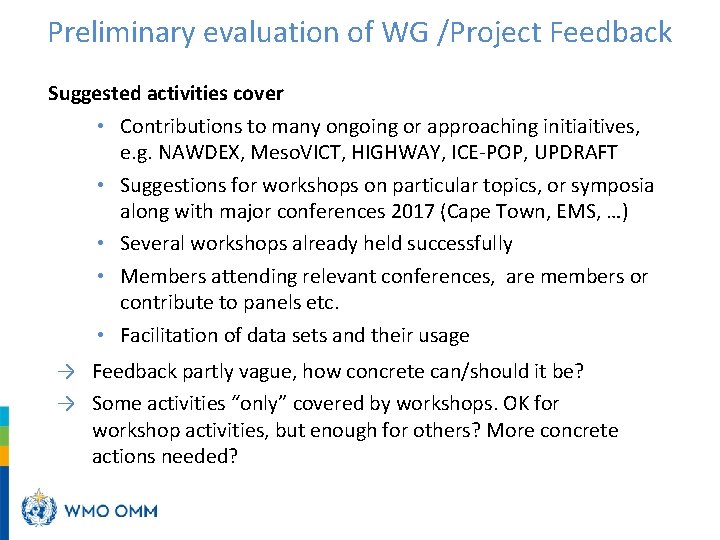 Preliminary evaluation of WG /Project Feedback

Suggested activities cover

• Contributions to many ongoing or approaching initiaitives, e.g. NAWDEX, MesoVICT, HIGHWAY, ICE-POP, UPDRAFT

• Suggestions for workshops on particular topics, or symposia along with major conferences 2017 (Cape Town, EMS, …)

• Several workshops already held successfully

• Members attending relevant conferences, are members or contribute to panels etc.

• Facilitation of data sets and their usage

→ Feedback partly vague, how concrete can/should it be?

→ Some activities "only" covered by workshops. OK for workshop activities, but enough for others? More concrete actions needed?

WMO OMM